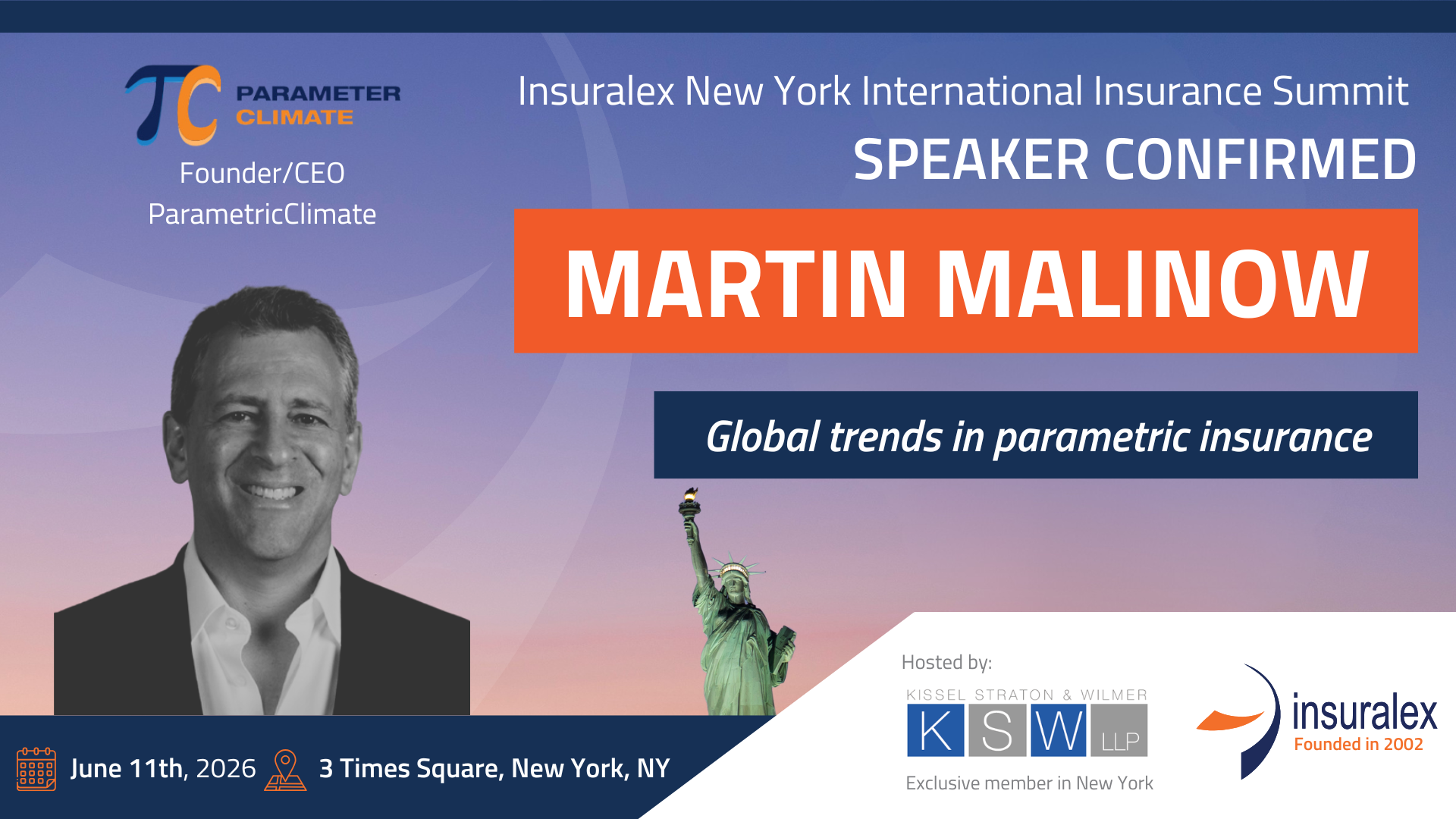 PARAMETER CLIMATE

Founder/CEO
ParametricClimate

Insuralex New York International Insurance Summit
SPEAKER CONFIRMED

MARTIN MALINOW

Global trends in parametric insurance

June 11th, 2026
3 Times Square, New York, NY

Hosted by:
KISSEL STRATON & WILMER
K S W LLP
Exclusive member in New York

insuralex
Founded in 2002